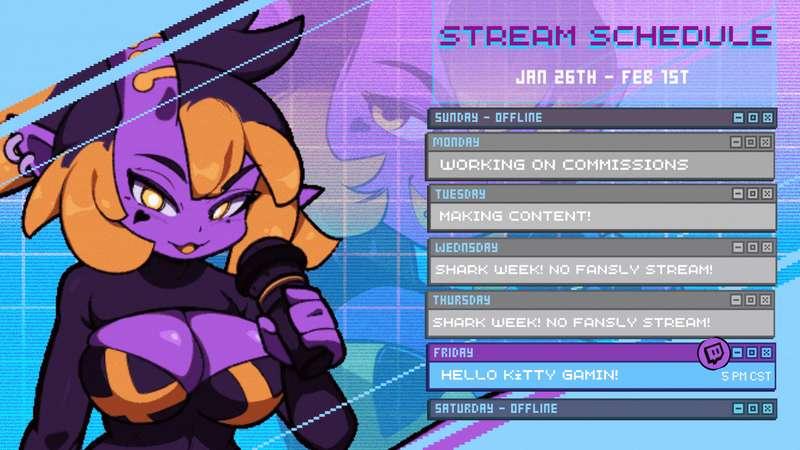 STREAM SCHEDULE

JAN 26TH - FEB 1ST

SUNDAY - OFFLINE

MONDAY
WORKING ON COMMISSIONS

TUESDAY
MAKING CONTENT!

WEDNSDAY
SHARK WEEK! NO FANSLY STREAM!

THURSDAY
SHARK WEEK! NO FANSLY STREAM!

FRIDAY
HELLO KiTTY GAMIN!
5 PM CST

SATURDAY - OFFLINE